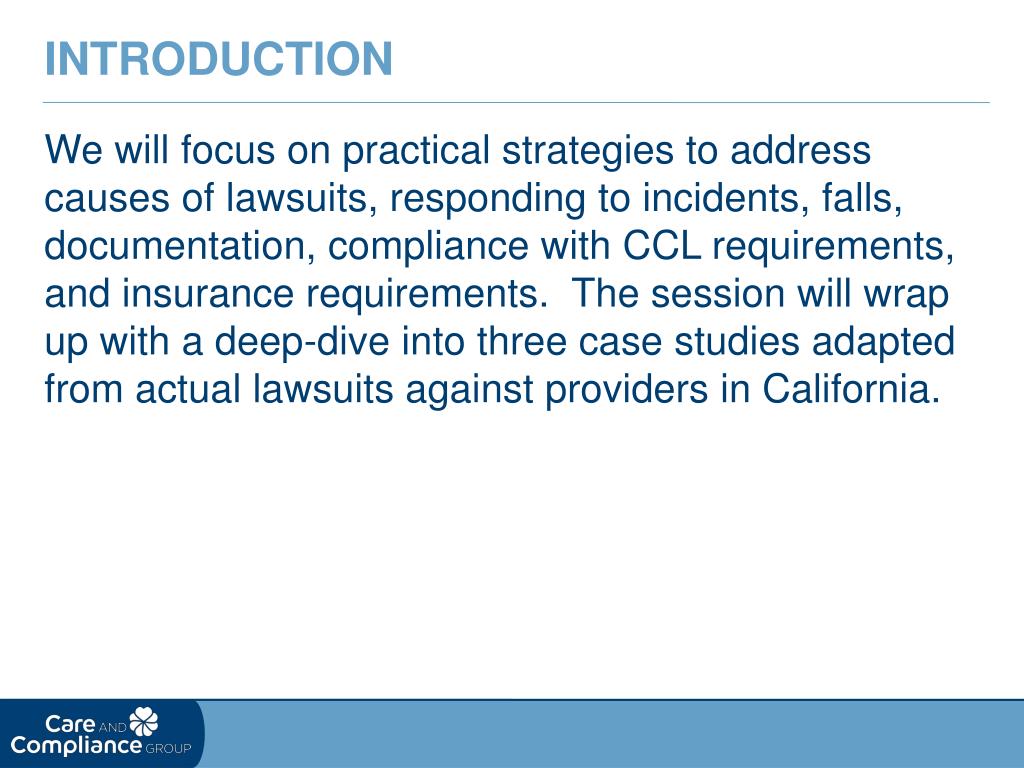 INTRODUCTION

We will focus on practical strategies to address causes of lawsuits, responding to incidents, falls, documentation, compliance with CCL requirements, and insurance requirements. The session will wrap up with a deep-dive into three case studies adapted from actual lawsuits against providers in California.

Care AND Compliance GROUP